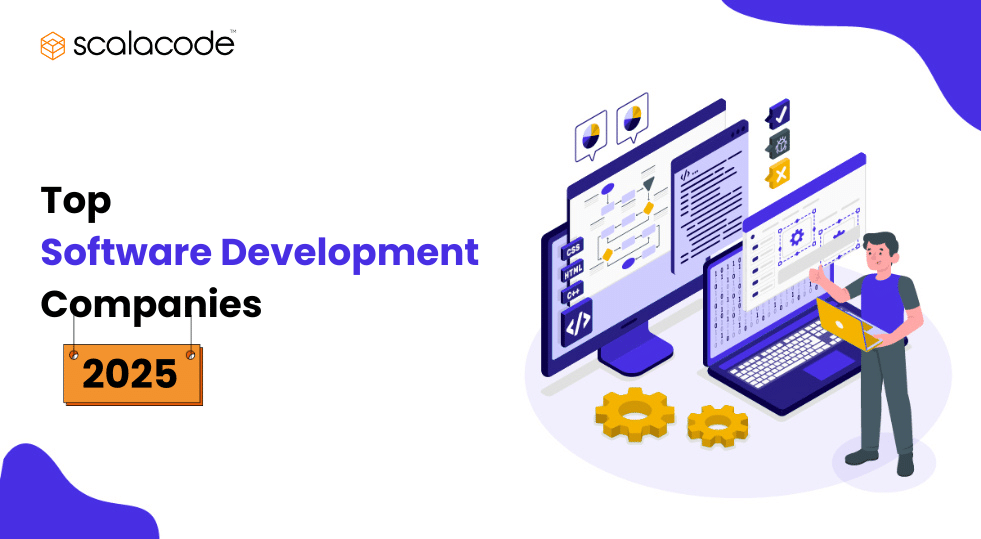 scalacode™

Top
Software Development
Companies

2025

CSS
HTML
C++
</>